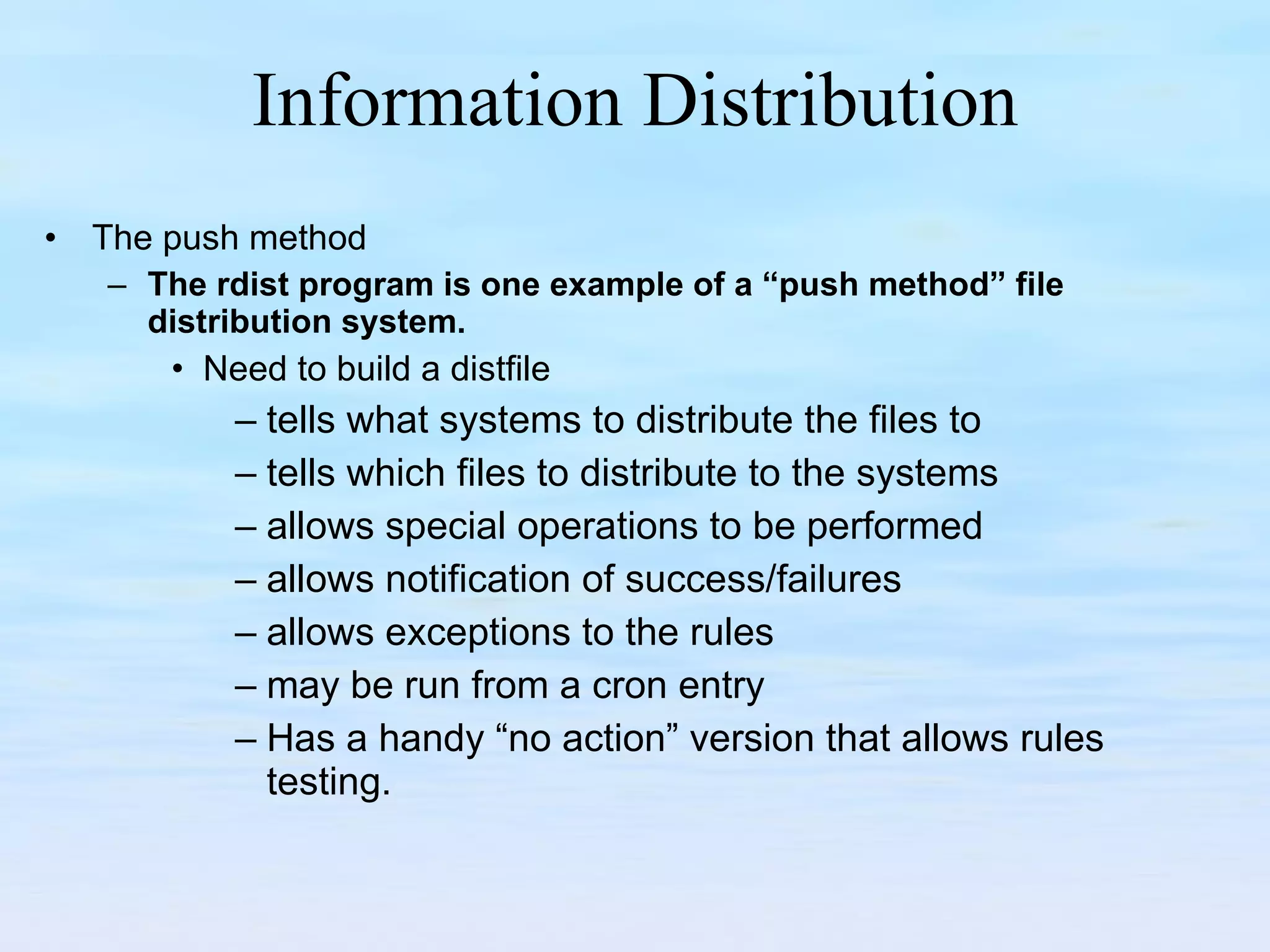 Information Distribution

• The push method
– The rdist program is one example of a “push method” file distribution system.
• Need to build a distfile
– tells what systems to distribute the files to
– tells which files to distribute to the systems
– allows special operations to be performed
– allows notification of success/failures
– allows exceptions to the rules
– may be run from a cron entry
– Has a handy “no action” version that allows rules testing.